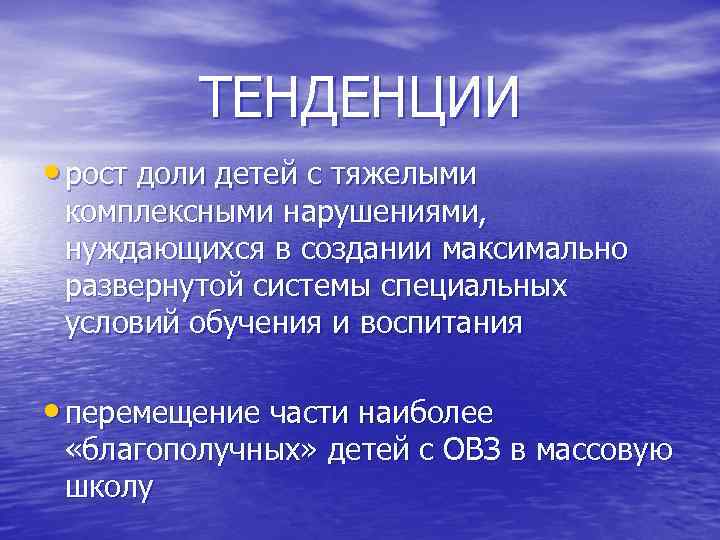 ТЕНДЕНЦИИ

• рост доли детей с тяжелыми комплексными нарушениями, нуждающихся в создании максимально развернутой системы специальных условий обучения и воспитания

• перемещение части наиболее «благополучных» детей с ОВЗ в массовую школу